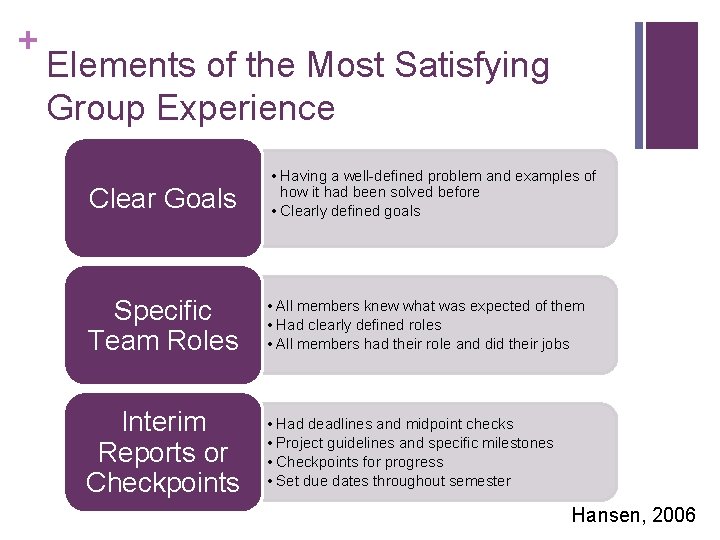 +
Elements of the Most Satisfying Group Experience

Clear Goals

• Having a well-defined problem and examples of how it had been solved before
• Clearly defined goals

Specific Team Roles

• All members knew what was expected of them
• Had clearly defined roles
• All members had their role and did their jobs

Interim Reports or Checkpoints

• Had deadlines and midpoint checks
• Project guidelines and specific milestones
• Checkpoints for progress
• Set due dates throughout semester

Hansen, 2006